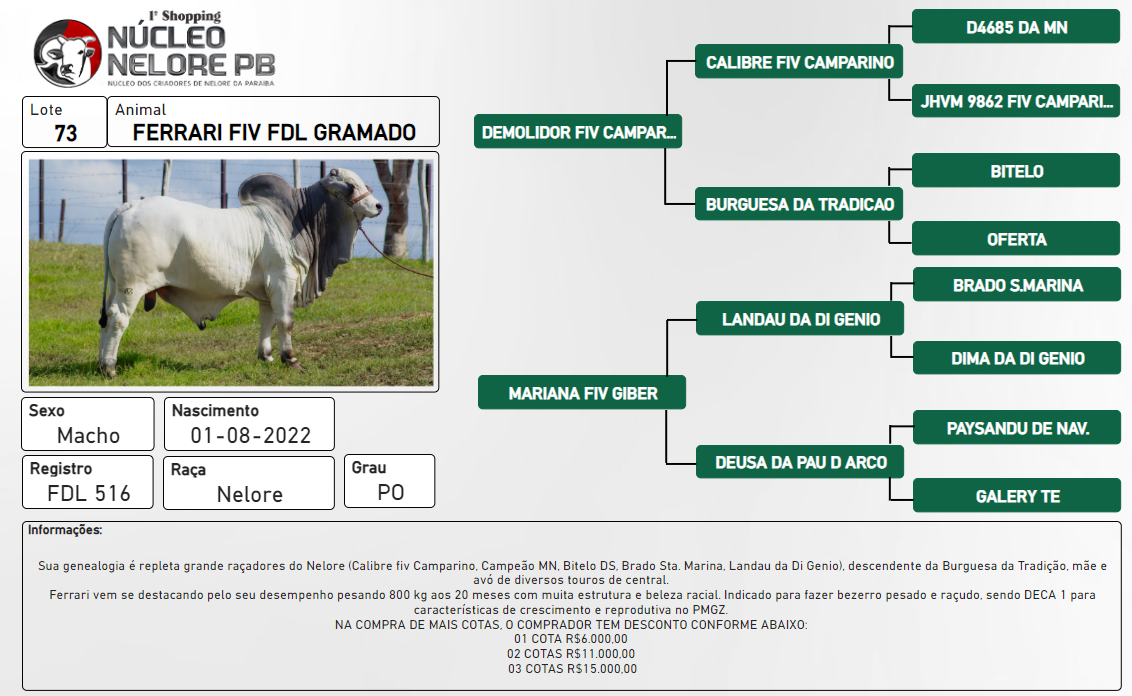 1º Shopping
NÚCLEO NELORE PB
NÚCLEO DOS CRIADORES DE NELORE DA PARAÍBA

Lote
73

Animal
FERRARI FIV FDL GRAMADO

Sexo
Macho

Nascimento
01-08-2022

Registro
FDL 516

Raça
Nelore

Grau
PO

DEMOLIDOR FIV CAMPAR...
CALIBRE FIV CAMPARINO
D4685 DA MN
JHVM 9862 FIV CAMPARI...
BURGUESA DA TRADICAO
BITELO
OFERTA
MARIANA FIV GIBER
LANDAU DA DI GENIO
BRADO S.MARINA
DIMA DA DI GENIO
DEUSA DA PAU D ARCO
PAYSANDU DE NAV.
GALERY TE

Informações:

Sua genealogia é repleta grande raçadores do Nelore (Calibre fiv Camparino, Campeão MN, Bitelo DS, Brado Sta. Marina, Landau da Di Genio), descendente da Burguesa da Tradição, mãe e avó de diversos touros de central.
Ferrari vem se destacando pelo seu desempenho pesando 800 kg aos 20 meses com muita estrutura e beleza racial. Indicado para fazer bezerro pesado e raçudo, sendo DECA 1 para características de crescimento e reprodutiva no PMGZ.
NA COMPRA DE MAIS COTAS, O COMPRADOR TEM DESCONTO CONFORME ABAIXO:
01 COTA R$6.000,00
02 COTAS R$11.000,00
03 COTAS R$15.000,00